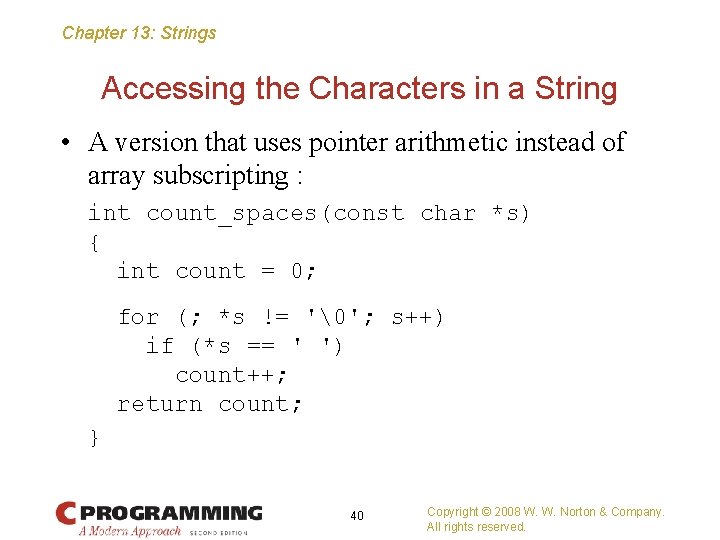 Chapter 13: Strings

Accessing the Characters in a String

• A version that uses pointer arithmetic instead of array subscripting :

int count_spaces(const char *s)
{
  int count = 0;

  for (; *s != '\0'; s++)
    if (*s == ' ')
      count++;
  return count;
}

C PROGRAMMING
A Modern Approach SECOND EDITION

40

Copyright © 2008 W. W. Norton & Company.
All rights reserved.